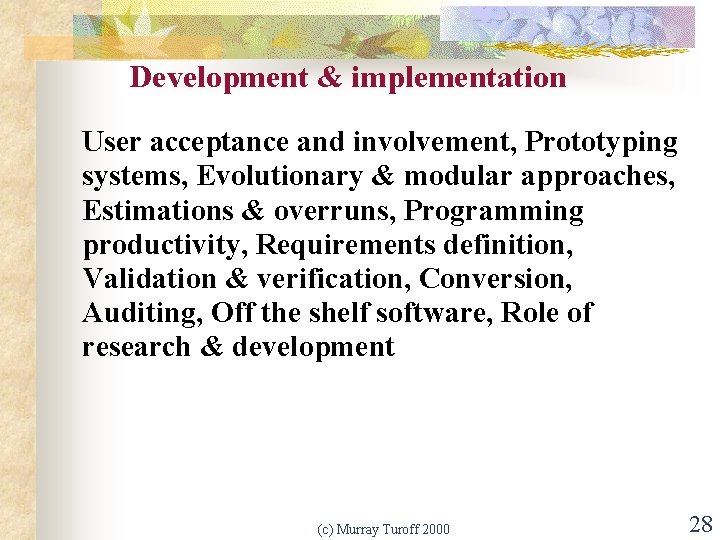 Development & implementation

User acceptance and involvement, Prototyping systems, Evolutionary & modular approaches, Estimations & overruns, Programming productivity, Requirements definition, Validation & verification, Conversion, Auditing, Off the shelf software, Role of research & development

(c) Murray Turoff 2000

28